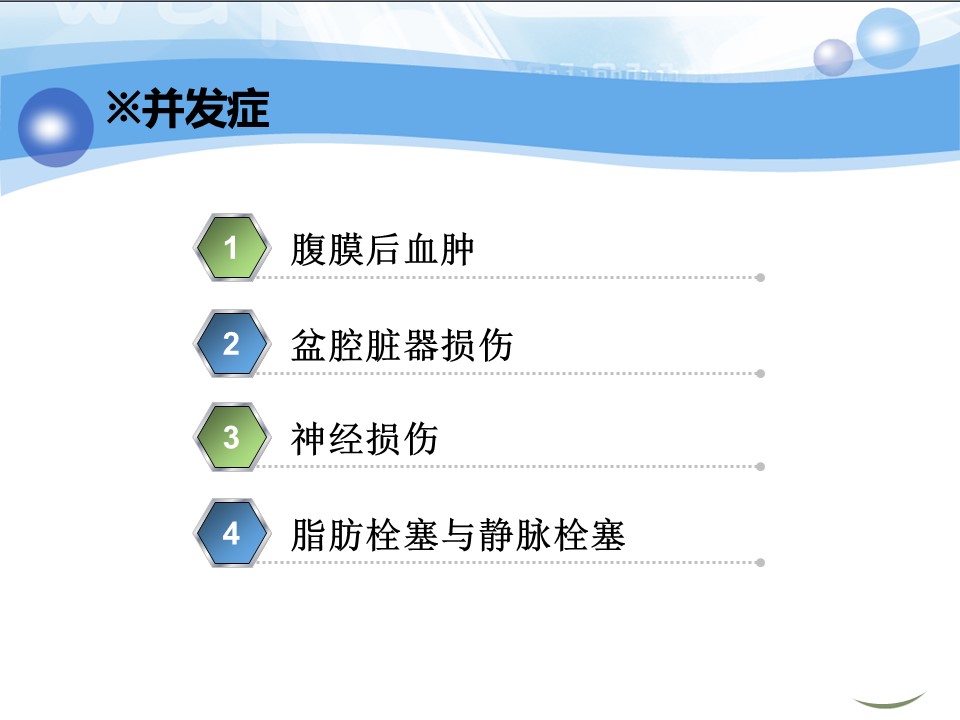 ※并发症

1 腹膜后血肿

2 盆腔脏器损伤

3 神经损伤

4 脂肪栓塞与静脉栓塞